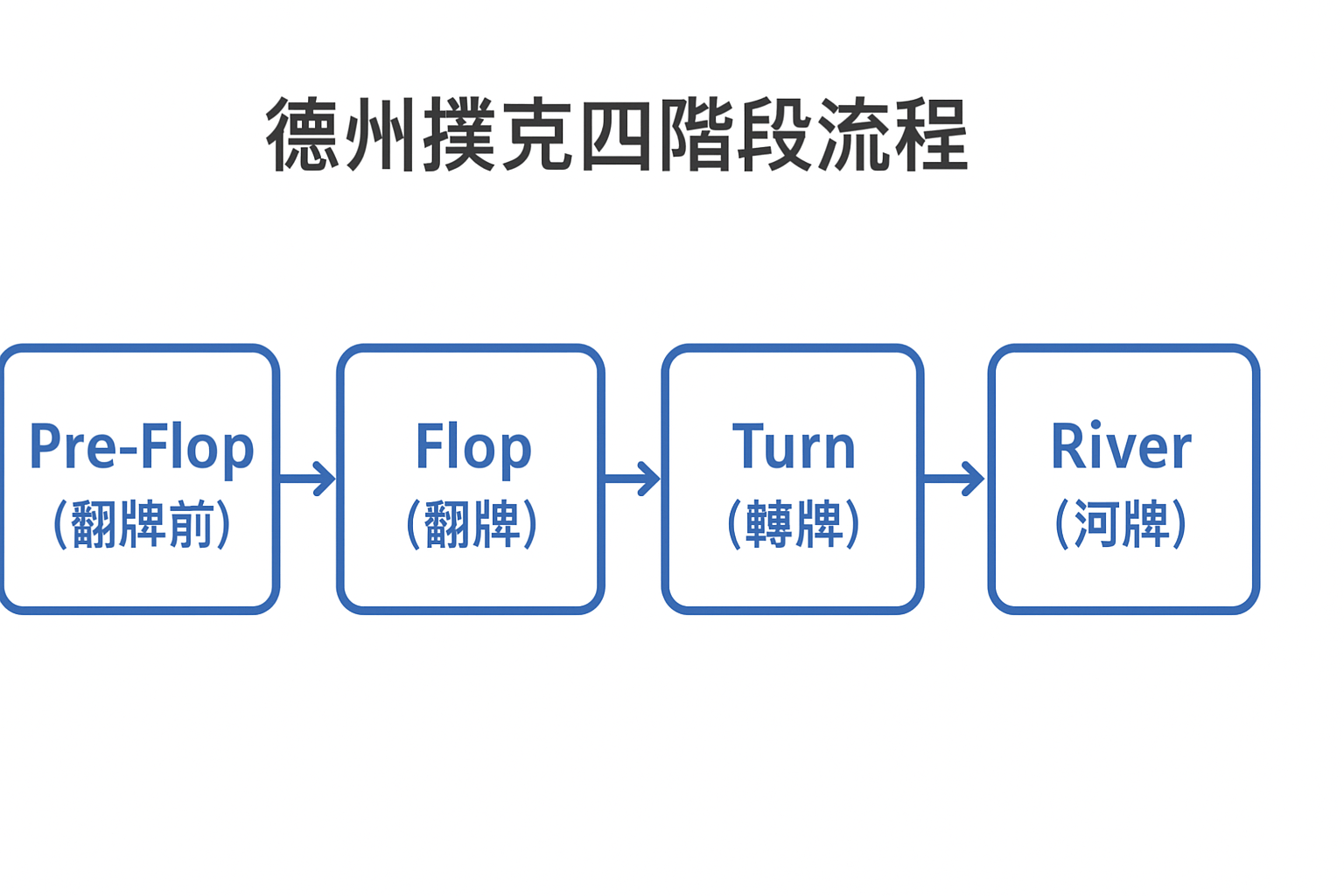 德州撲克四階段流程

Pre-Flop
(翻牌前)

Flop
(翻牌)

Turn
(轉牌)

River
(河牌)